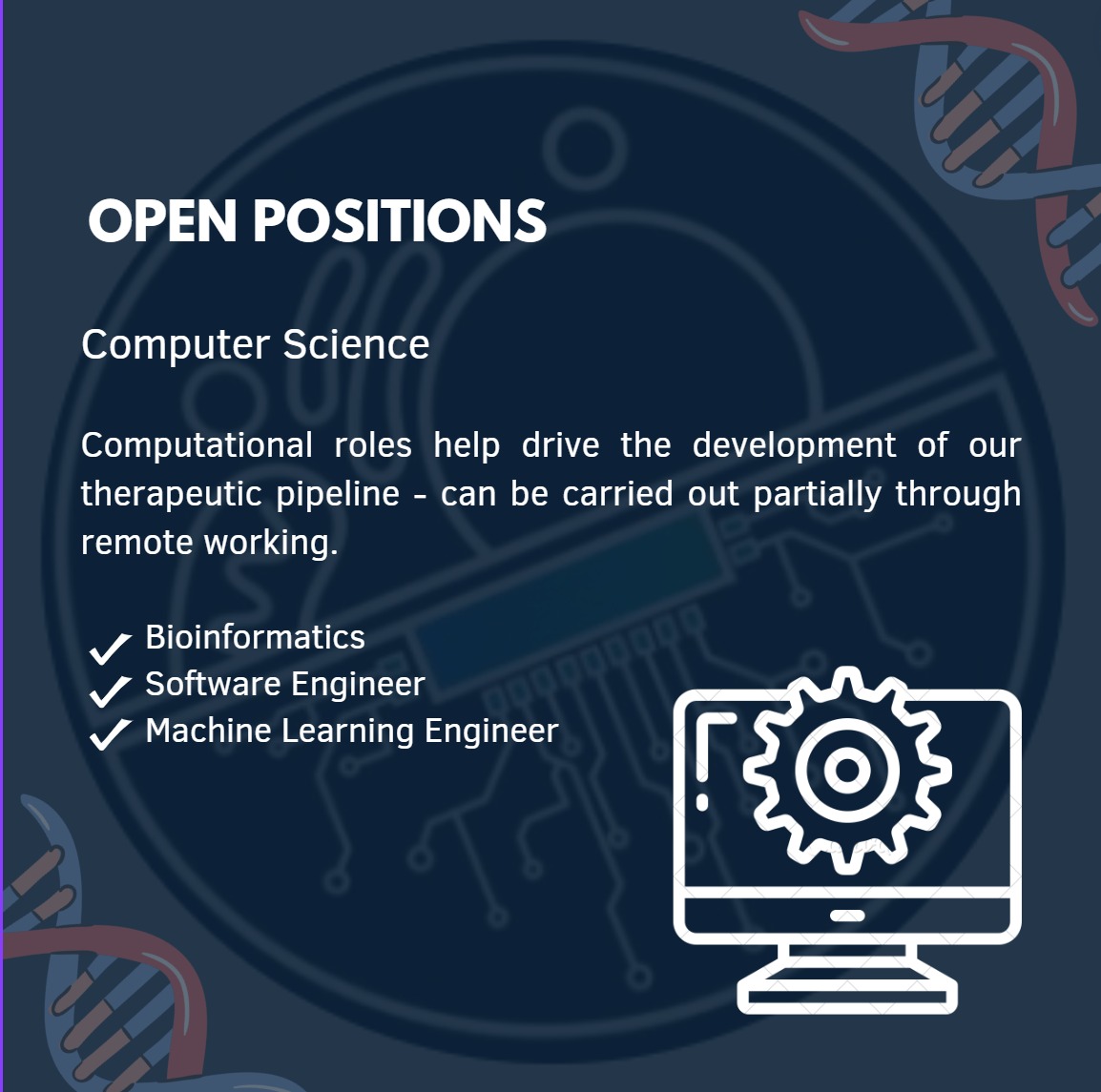 OPEN POSITIONS

Computer Science

Computational roles help drive the development of our therapeutic pipeline - can be carried out partially through remote working.

Bioinformatics
Software Engineer
Machine Learning Engineer